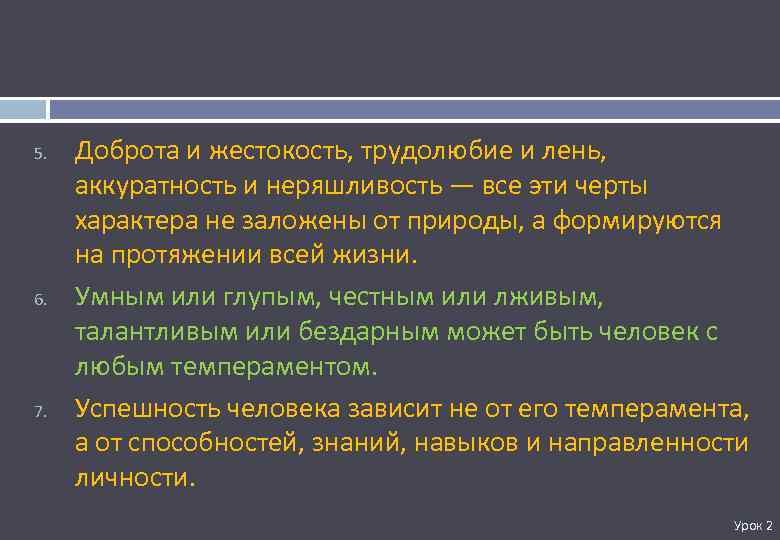 5. Доброта и жестокость, трудолюбие и лень, аккуратность и неряшливость — все эти черты характера не заложены от природы, а формируются на протяжении всей жизни.

6. Умным или глупым, честным или лживым, талантливым или бездарным может быть человек с любым темпераментом.

7. Успешность человека зависит не от его темперамента, а от способностей, знаний, навыков и направленности личности.

Урок 2